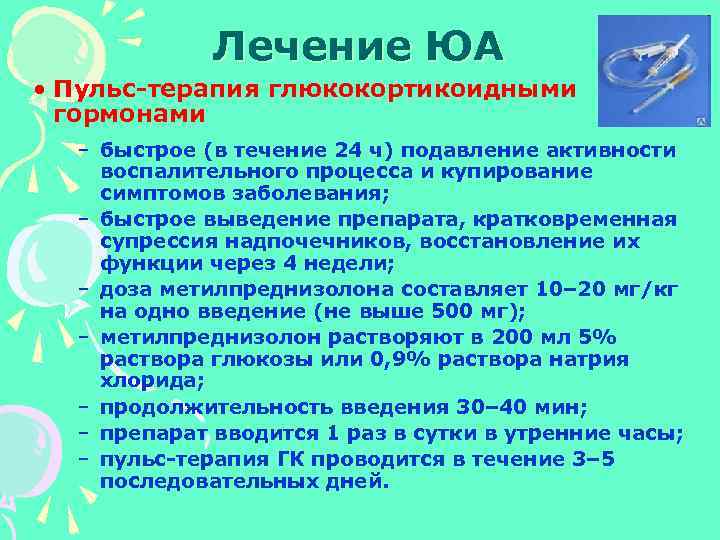 Лечение ЮА

• Пульс-терапия глюкокортикоидными гормонами

– быстрое (в течение 24 ч) подавление активности воспалительного процесса и купирование симптомов заболевания;
– быстрое выведение препарата, кратковременная супрессия надпочечников, восстановление их функции через 4 недели;
– доза метилпреднизолона составляет 10–20 мг/кг на одно введение (не выше 500 мг);
– метилпреднизолон растворяют в 200 мл 5% раствора глюкозы или 0,9% раствора натрия хлорида;
– продолжительность введения 30–40 мин;
– препарат вводится 1 раз в сутки в утренние часы;
– пульс-терапия ГК проводится в течение 3–5 последовательных дней.